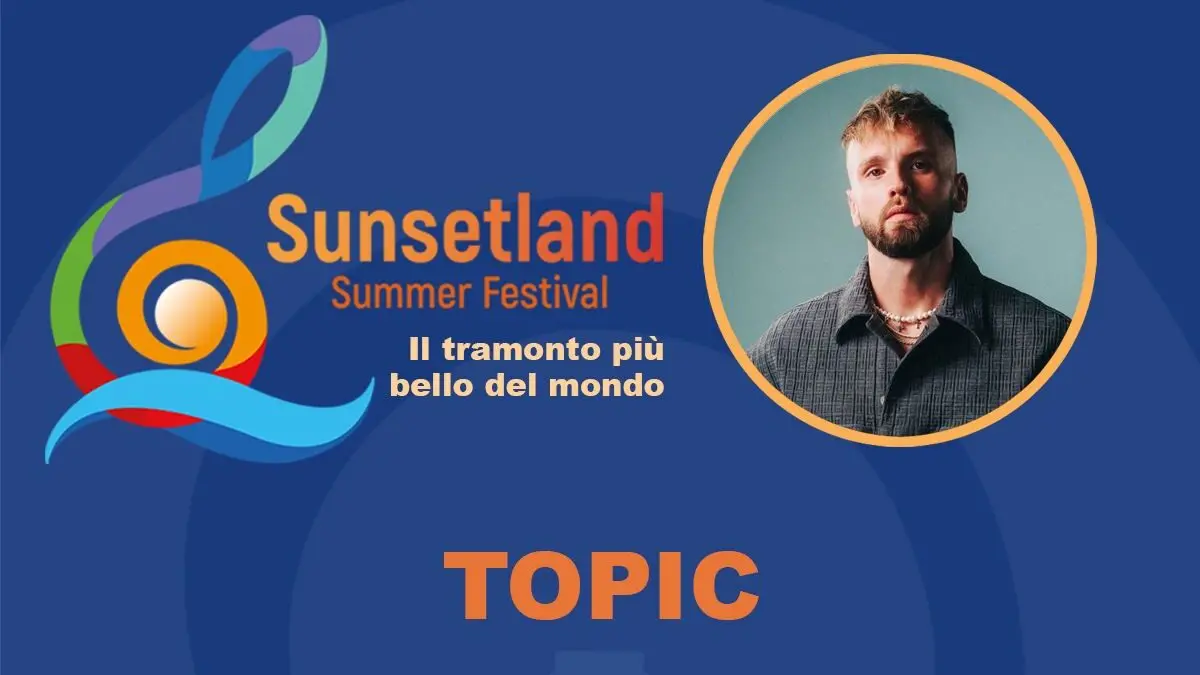 Sunsetland
Summer Festival

Il tramonto più bello del mondo

TOPIC